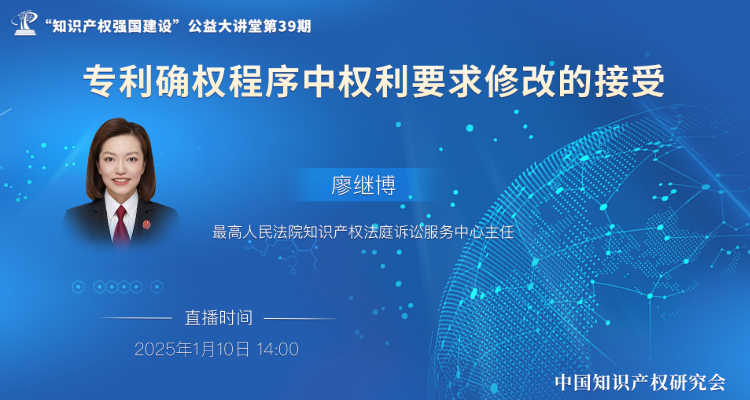 “知识产权强国建设”公益大讲堂第39期

专利确权程序中权利要求修改的接受

廖继博

最高人民法院知识产权法庭诉讼服务中心主任

直播时间

2025年1月10日 14:00

中国知识产权研究会